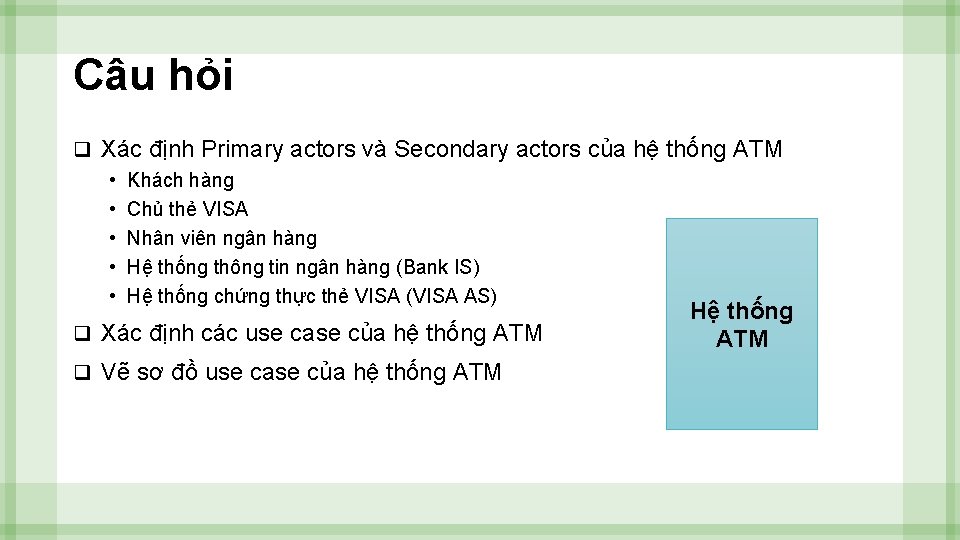 Câu hỏi

❑ Xác định Primary actors và Secondary actors của hệ thống ATM
• Khách hàng
• Chủ thẻ VISA
• Nhân viên ngân hàng
• Hệ thống thông tin ngân hàng (Bank IS)
• Hệ thống chứng thực thẻ VISA (VISA AS)

❑ Xác định các use case của hệ thống ATM

❑ Vẽ sơ đồ use case của hệ thống ATM

Hệ thống ATM